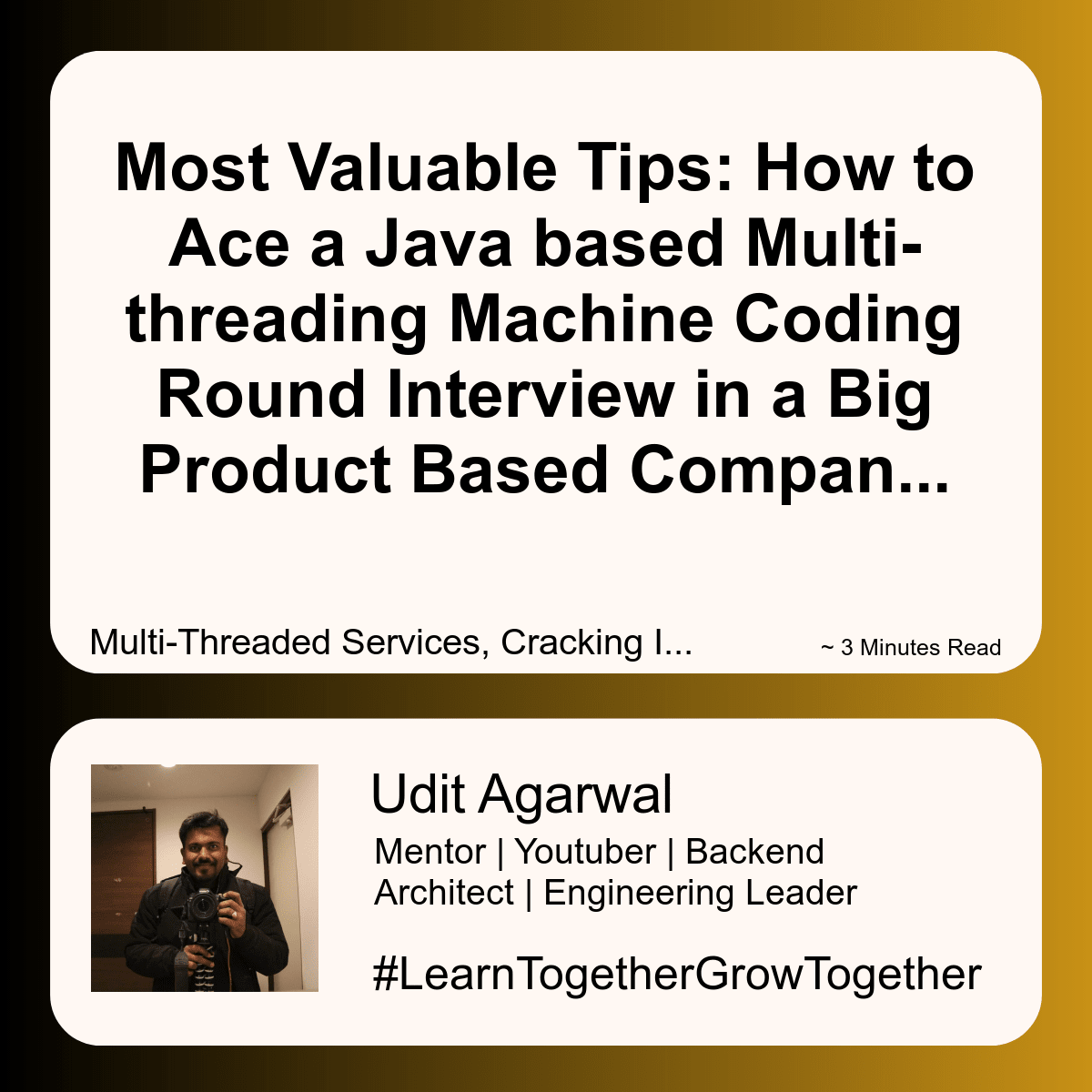 Most Valuable Tips: How to Ace a Java based Multi-threading Machine Coding Round Interview in a Big Product Based Compan...

Multi-Threaded Services, Cracking I...

~ 3 Minutes Read

Udit Agarwal

Mentor | Youtuber | Backend Architect | Engineering Leader

#LearnTogetherGrowTogether